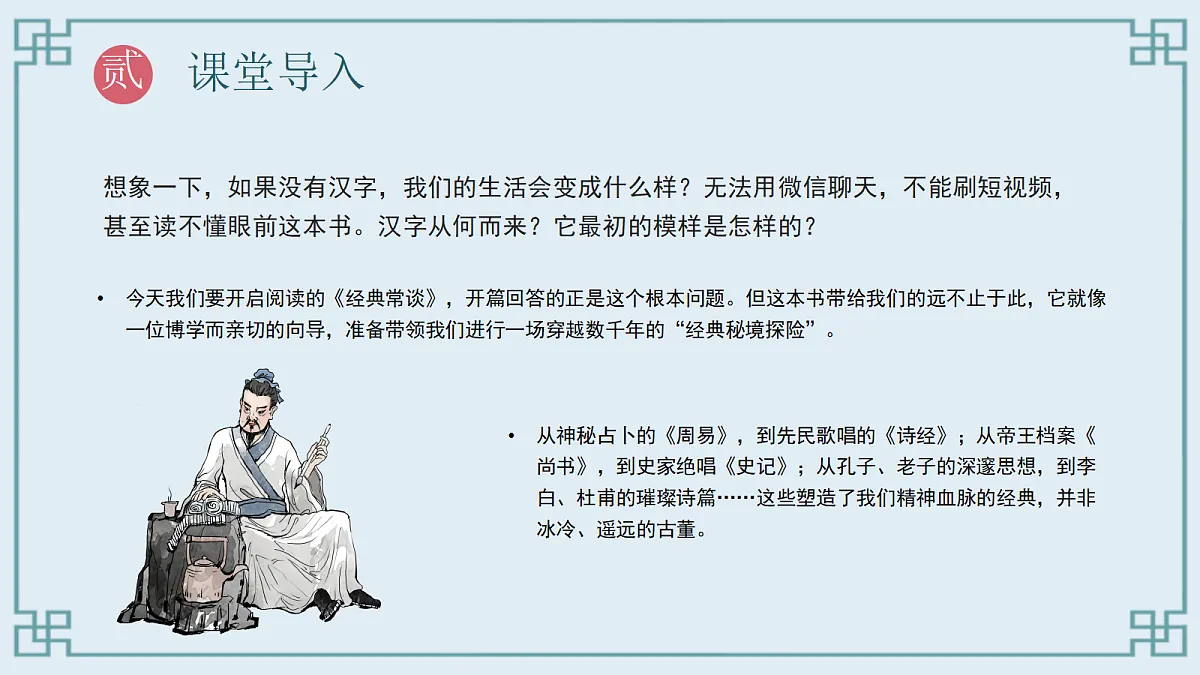 贰 课堂导入

想象一下，如果没有汉字，我们的生活会变成什么样？无法用微信聊天，不能刷短视频，甚至读不懂眼前这本书。汉字从何而来？它最初的模样是怎样的？

• 今天我们要开启阅读的《经典常谈》，开篇回答的正是这个根本问题。但这本书带给我们的远不止于此，它就像一位博学而亲切的向导，准备带领我们进行一场穿越数千年的“经典秘境探险”。

• 从神秘占卜的《周易》，到先民歌唱的《诗经》；从帝王档案《尚书》，到史家绝唱《史记》；从孔子、老子的深邃思想，到李白、杜甫的璀璨诗篇……这些塑造了我们精神血脉的经典，并非冰冷、遥远的古董。